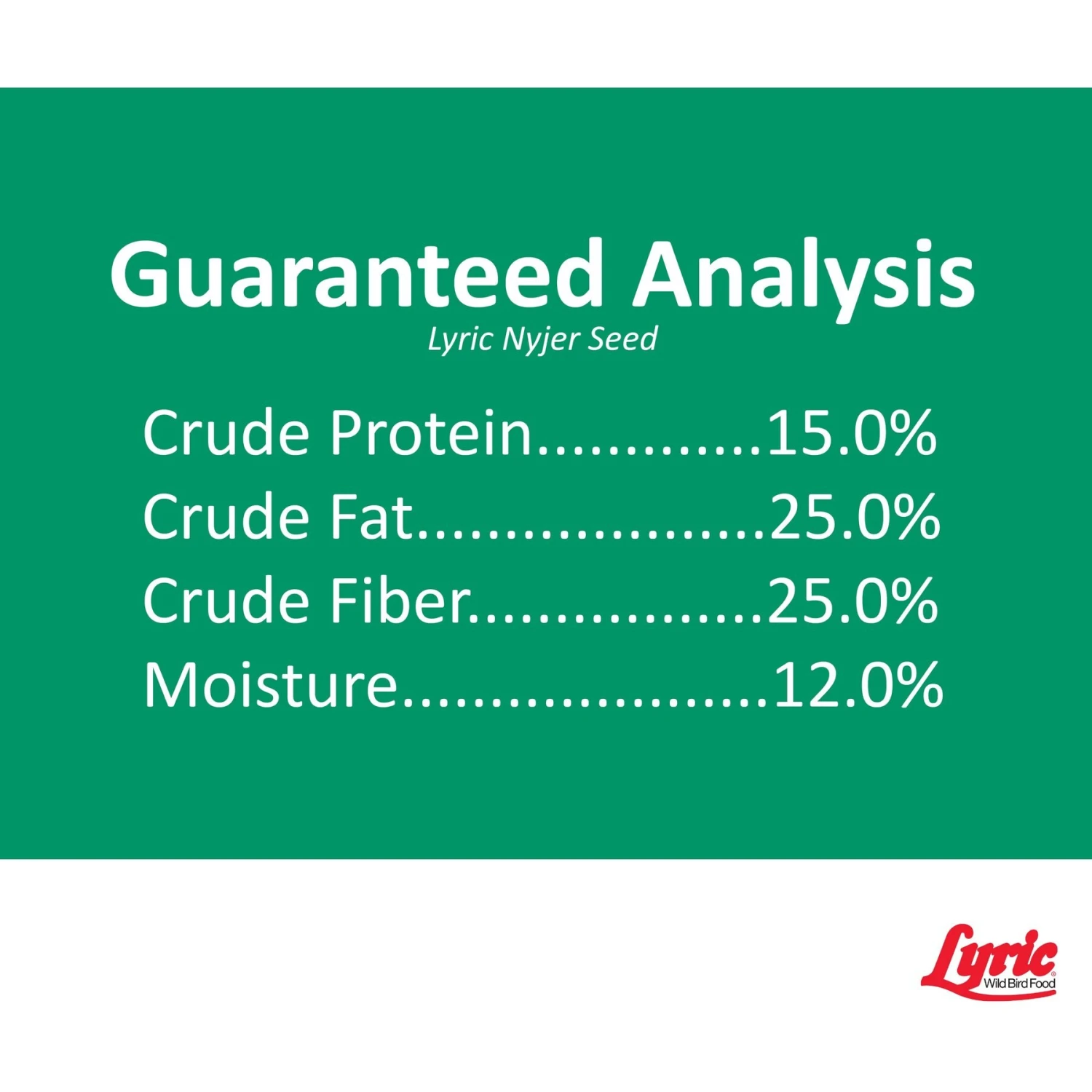 Guaranteed Analysis
Lyric Nyjer Seed

Crude Protein.............15.0%
Crude Fat....................25.0%
Crude Fiber.................25.0%
Moisture.....................12.0%

Lyric®
Wild Bird Food